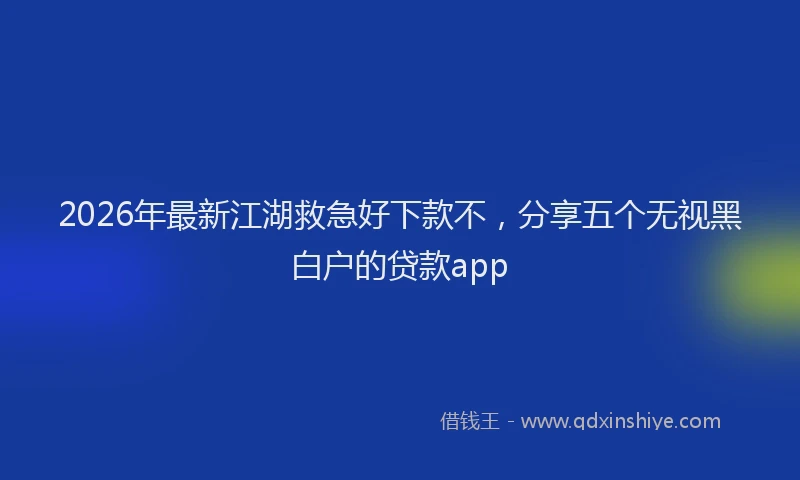 2026年最新江湖救急好下款不，分享五个无视黑白户的贷款app

借钱王 - www.qdxinshiye.com